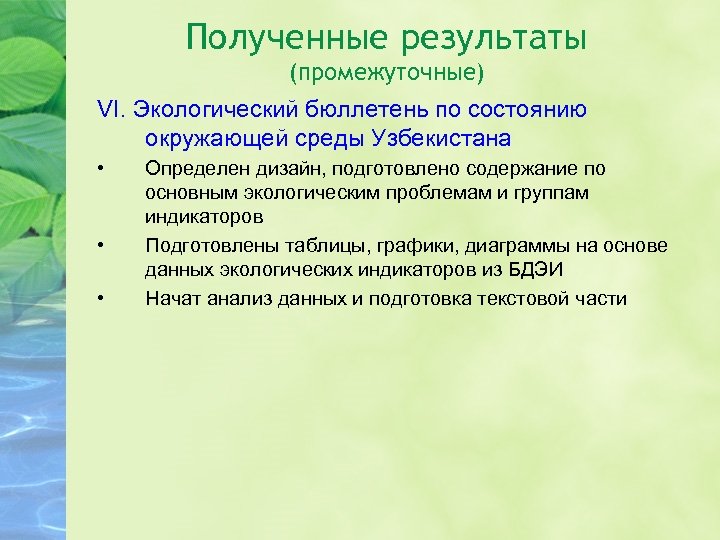 Полученные результаты
(промежуточные)

VI. Экологический бюллетень по состоянию окружающей среды Узбекистана

• Определен дизайн, подготовлено содержание по основным экологическим проблемам и группам индикаторов

• Подготовлены таблицы, графики, диаграммы на основе данных экологических индикаторов из БДЭИ

• Начат анализ данных и подготовка текстовой части